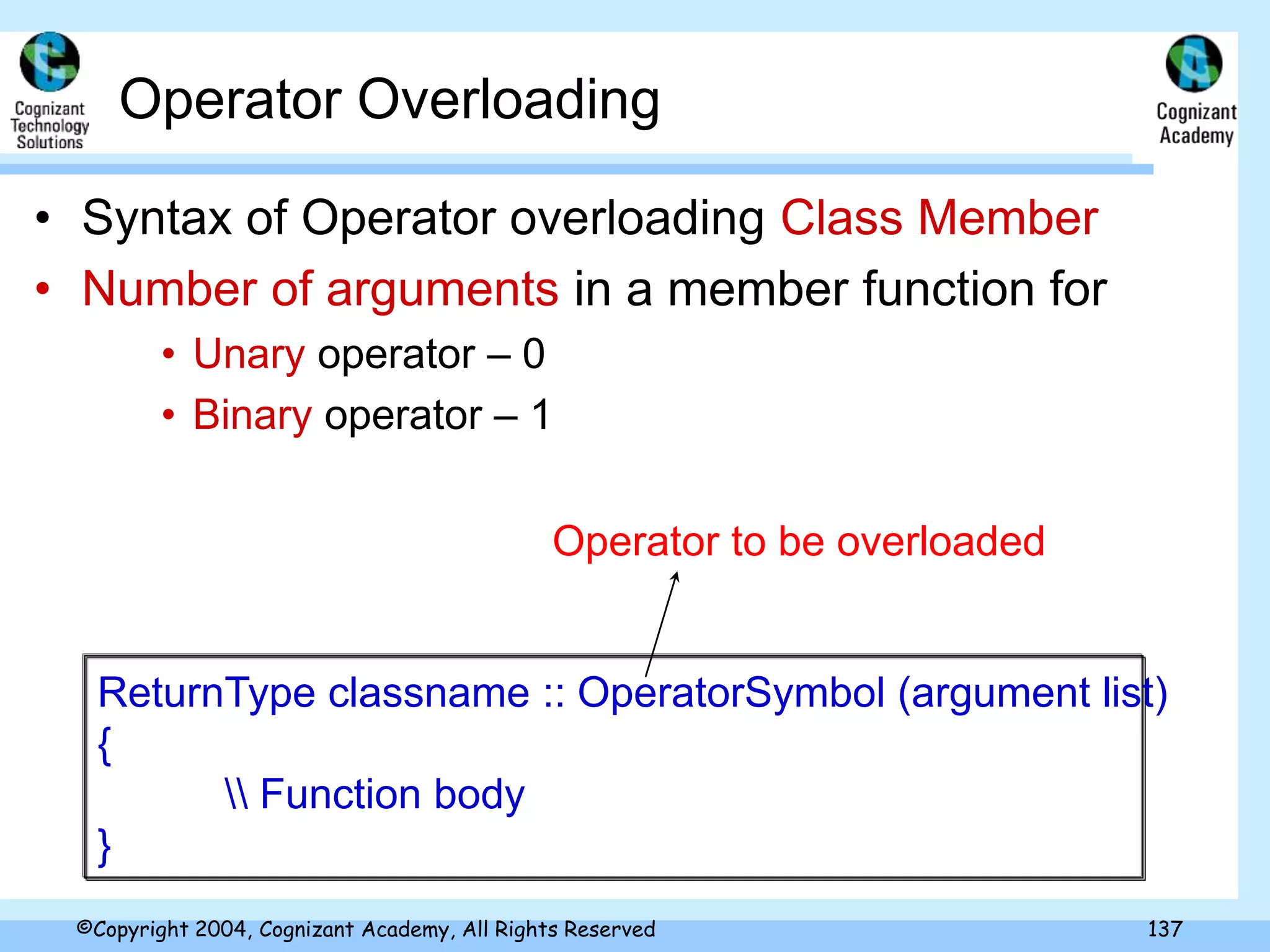 Cognizant Technology Solutions

Operator Overloading

Cognizant Academy

• Syntax of Operator overloading Class Member

• Number of arguments in a member function for

• Unary operator – 0

• Binary operator – 1

Operator to be overloaded

ReturnType classname :: OperatorSymbol (argument list)
{
\\ Function body
}

©Copyright 2004, Cognizant Academy, All Rights Reserved

137